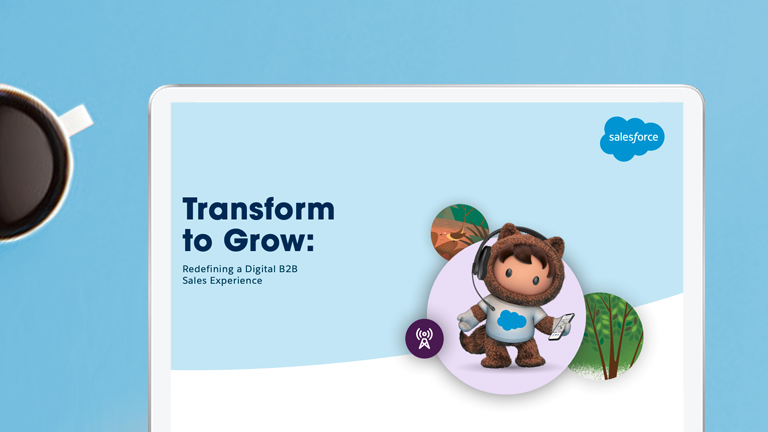 salesforce

Transform to Grow:

Redefining a Digital B2B Sales Experience